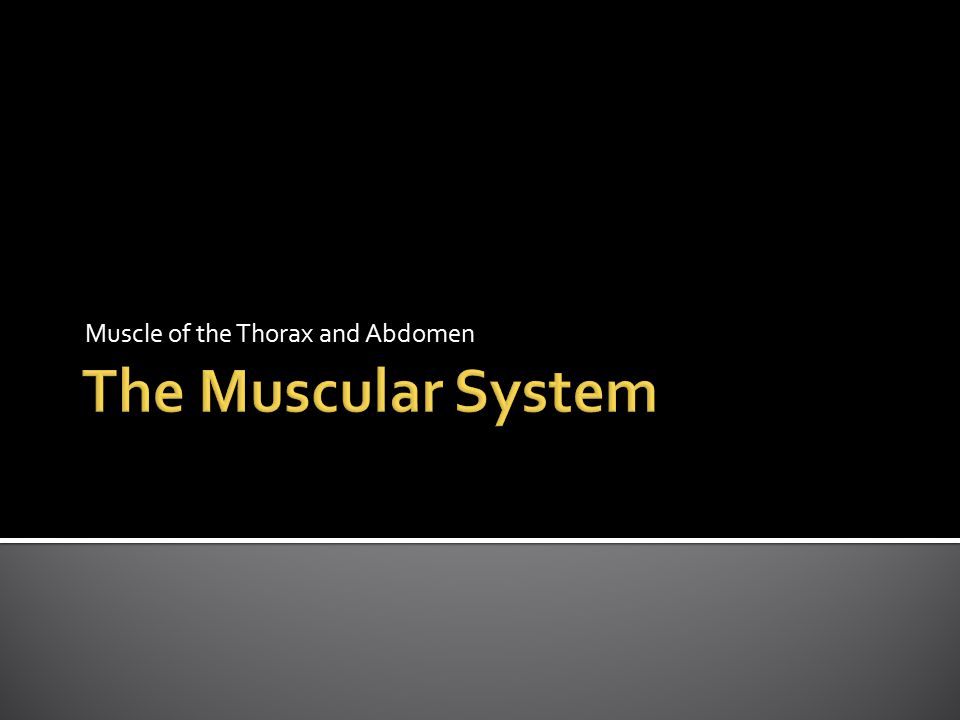 Muscle of the Thorax and Abdomen

The Muscular System